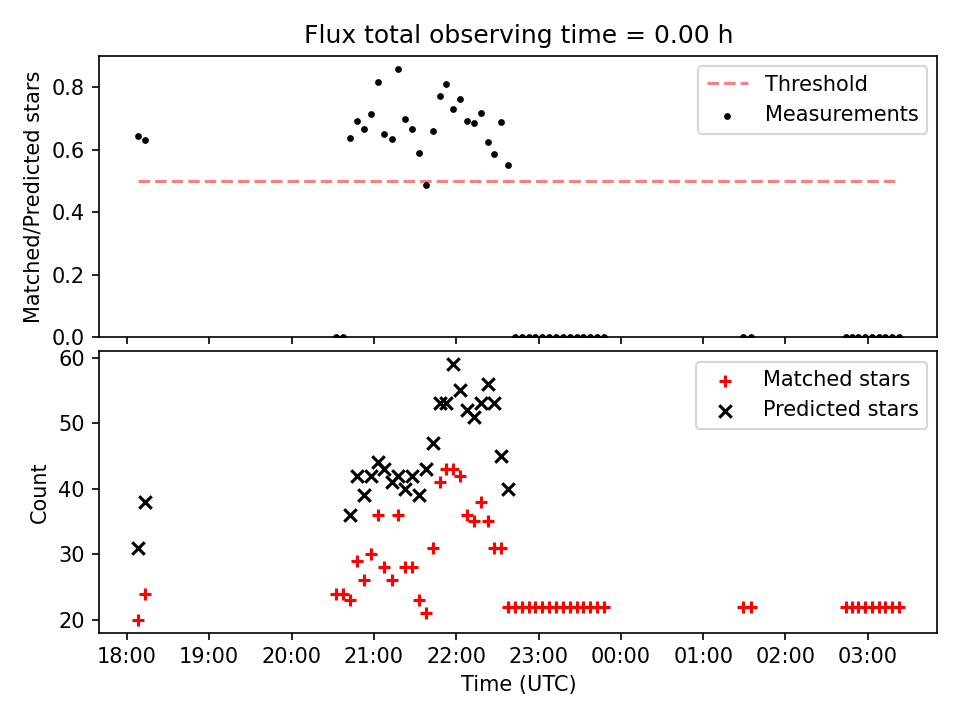 Flux total observing time = 0.00 h

Matched/Predicted stars

0.8
0.6
0.4
0.2
0.0

Threshold
Measurements

Count

60
50
40
30
20

Matched stars
Predicted stars

18:00 19:00 20:00 21:00 22:00 23:00 00:00 01:00 02:00 03:00

Time (UTC)